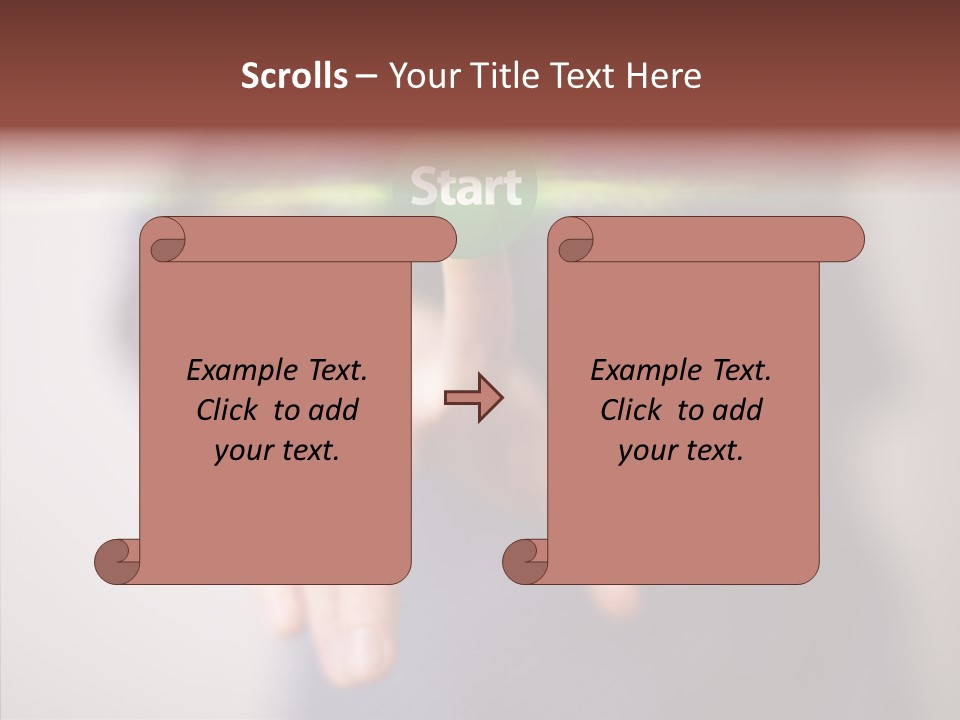 Scrolls – Your Title Text Here

Start

Example Text. Click to add your text.

Example Text. Click to add your text.